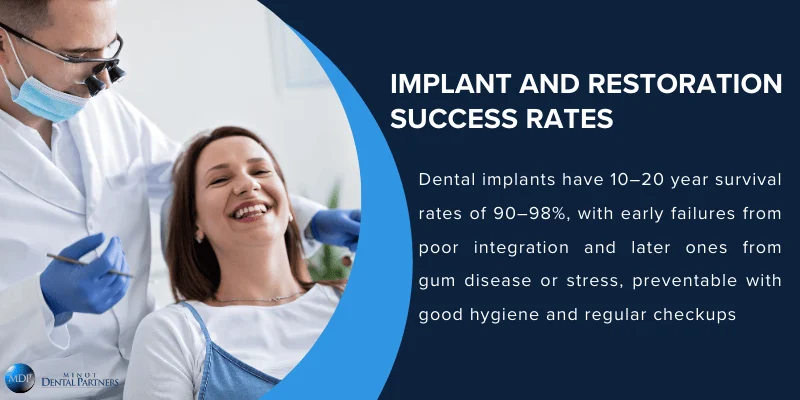 IMPLANT AND RESTORATION SUCCESS RATES

Dental implants have 10–20 year survival rates of 90–98%, with early failures from poor integration and later ones from gum disease or stress, preventable with good hygiene and regular checkups

MDP MINOT DENTAL PARTNERS